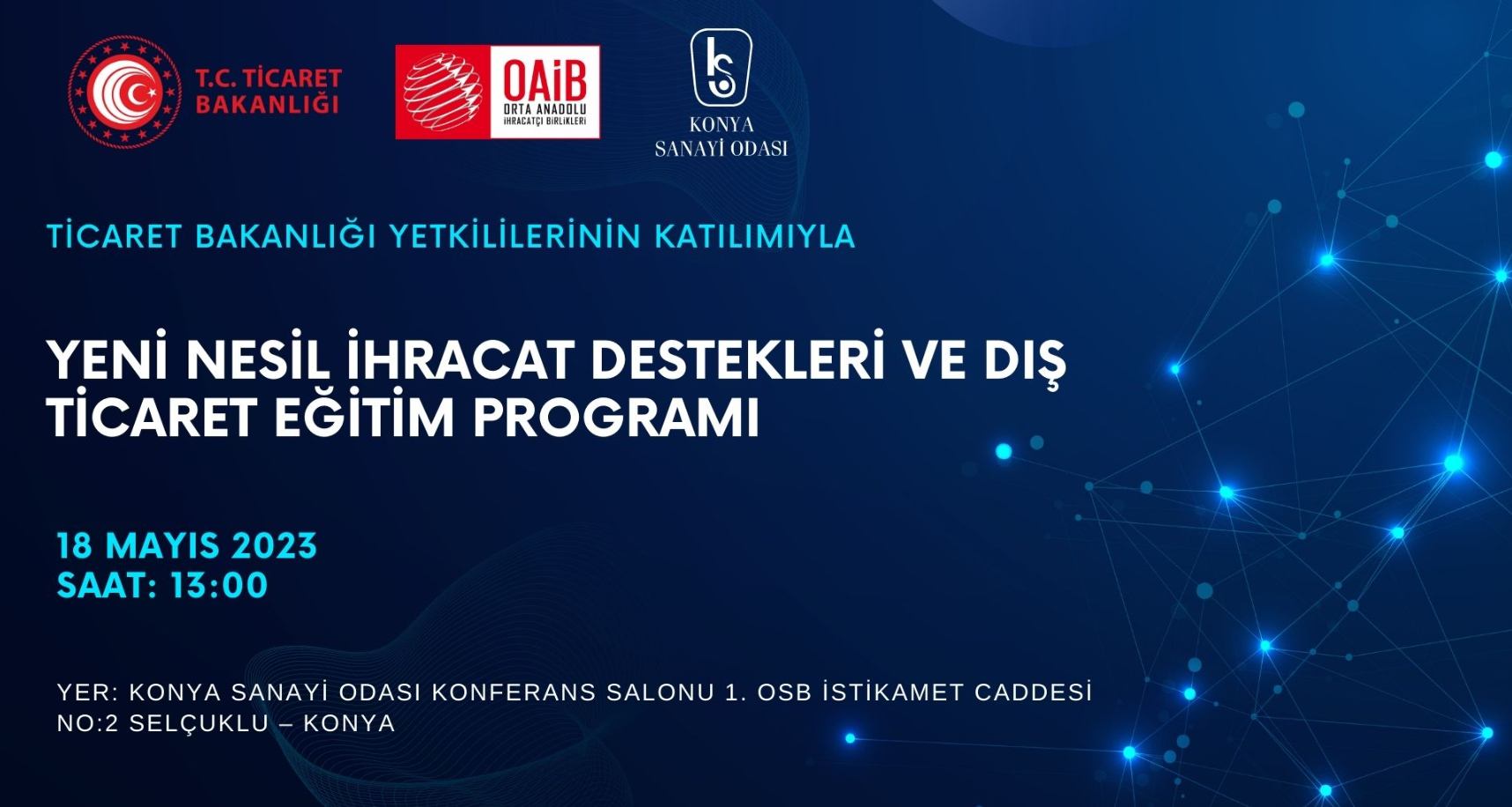 T.C. TİCARET BAKANLIĞI

OAİB ORTA ANADOLU İHRACATÇI BİRLİKLERİ

KONYA SANAYİ ODASI

TİCARET BAKANLIĞI YETKİLİLERİNİN KATILIMIYLA

YENİ NESİL İHRACAT DESTEKLERİ VE DIŞ TİCARET EĞİTİM PROGRAMI

18 MAYIS 2023
SAAT: 13:00

YER: KONYA SANAYİ ODASI KONFERANS SALONU 1. OSB İSTİKAMET CADDESİ NO:2 SELÇUKLU – KONYA